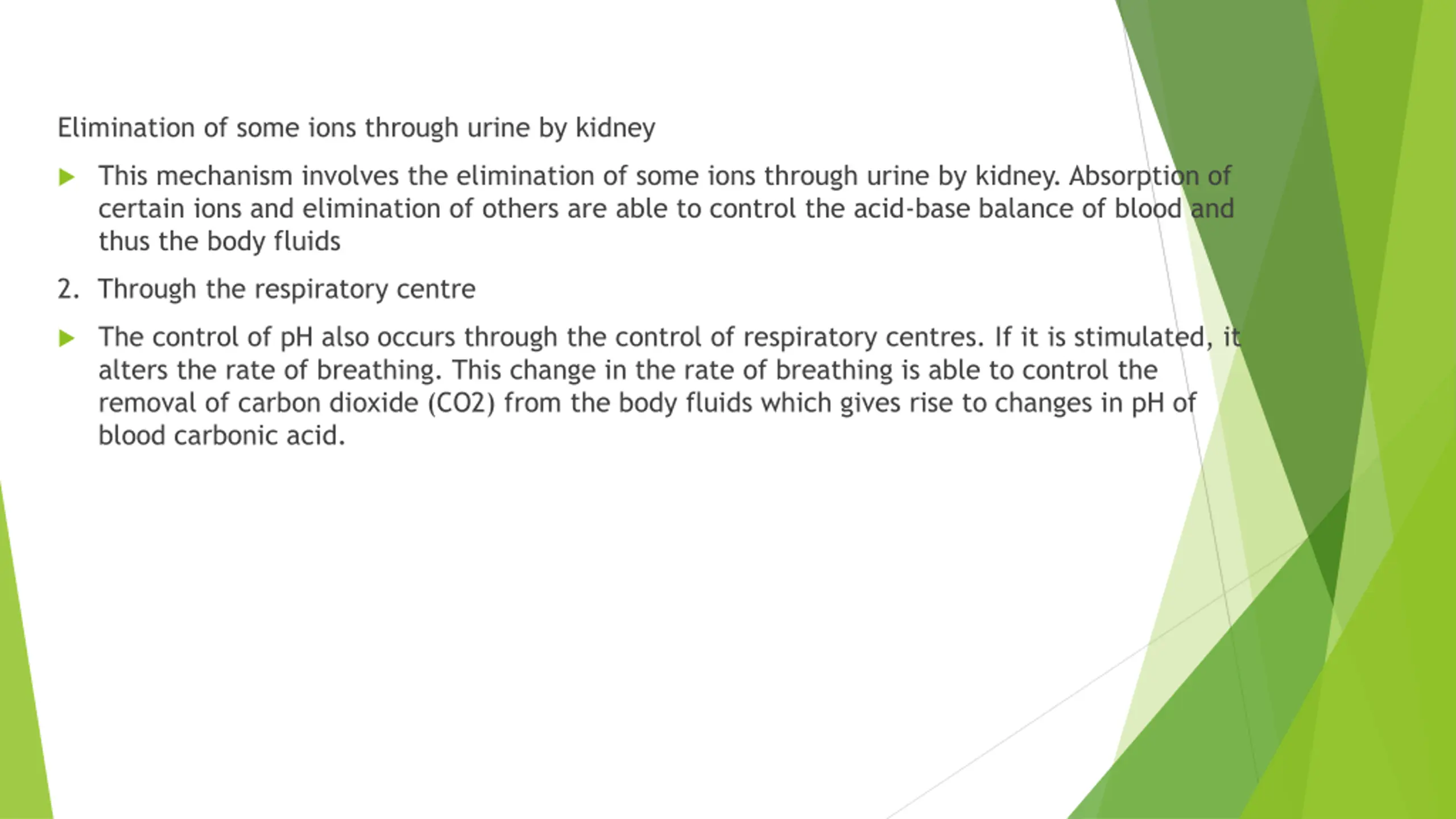 Elimination of some ions through urine by kidney

This mechanism involves the elimination of some ions through urine by kidney. Absorption of certain ions and elimination of others are able to control the acid-base balance of blood and thus the body fluids

2. Through the respiratory centre

The control of pH also occurs through the control of respiratory centres. If it is stimulated, it alters the rate of breathing. This change in the rate of breathing is able to control the removal of carbon dioxide (CO2) from the body fluids which gives rise to changes in pH of blood carbonic acid.